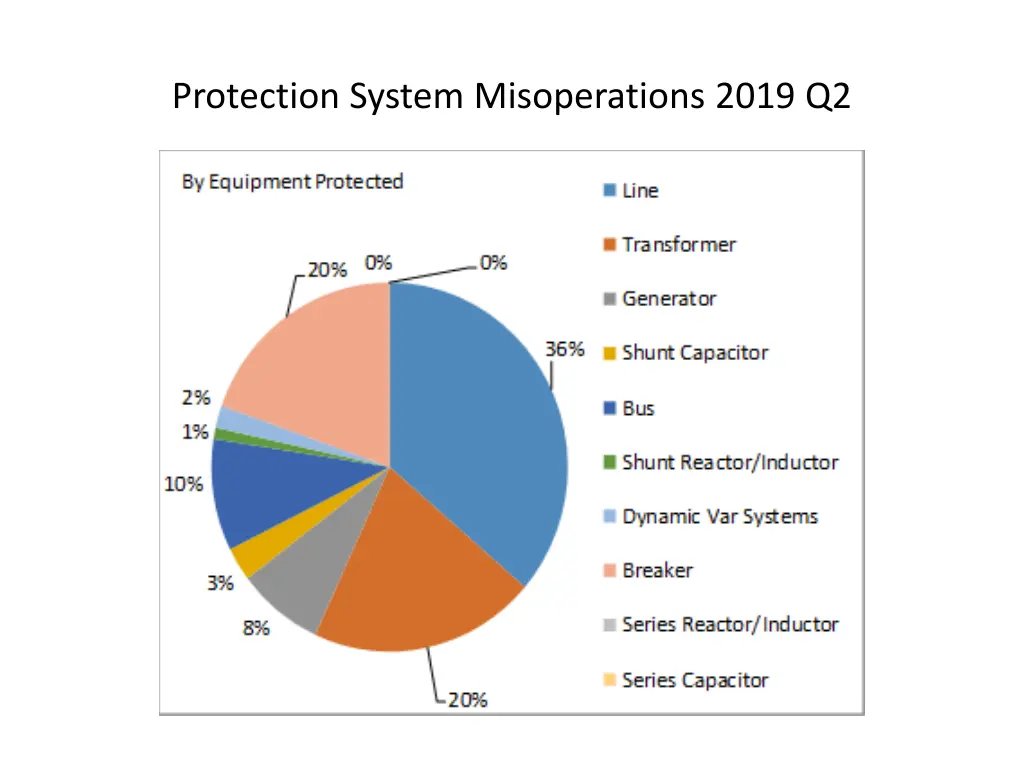 Protection System Misoperations 2019 Q2

By Equipment Protected

20% 0% 0%
36%
2%
1%
10%
3%
8%
20%

Line
Transformer
Generator
Shunt Capacitor
Bus
Shunt Reactor/Inductor
Dynamic Var Systems
Breaker
Series Reactor/Inductor
Series Capacitor